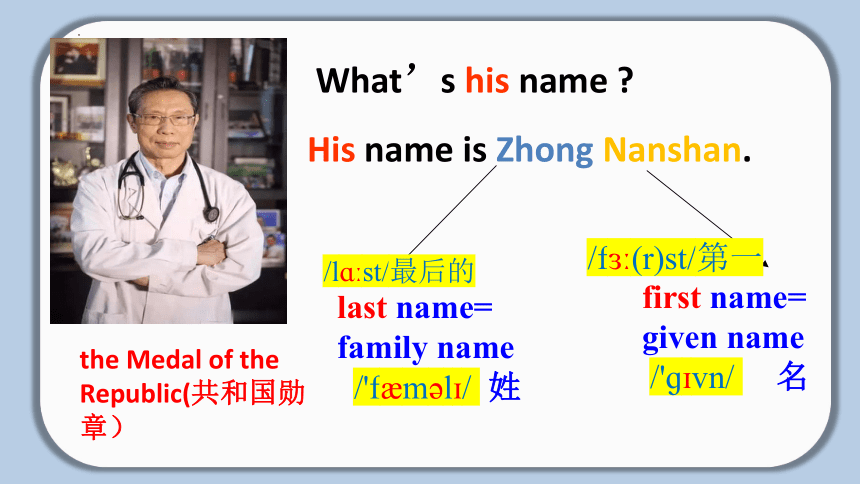 What’s his name ?

His name is Zhong Nanshan.

/lɑːst/最后的
last name=
family name
/'fæməlɪ/ 姓

/fɜː(r)st/第一、
first name=
given name
/'gɪvn/ 名

the Medal of the Republic(共和国勋章）